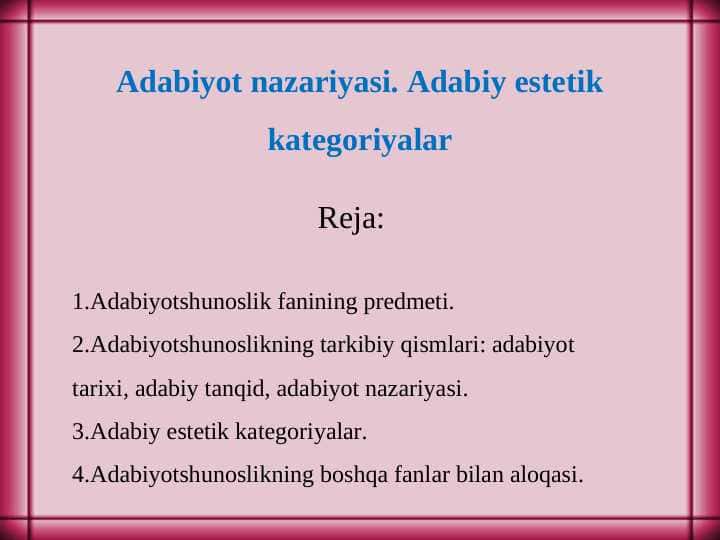 Adabiyot nazariyasi. Adabiy estetik kategoriyalar

Reja:

1.Adabiyotshunoslik fanining predmeti.

2.Adabiyotshunoslikning tarkibiy qismlari: adabiyot tarixi, adabiy tanqid, adabiyot nazariyasi.

3.Adabiy estetik kategoriyalar.

4.Adabiyotshunoslikning boshqa fanlar bilan aloqasi.